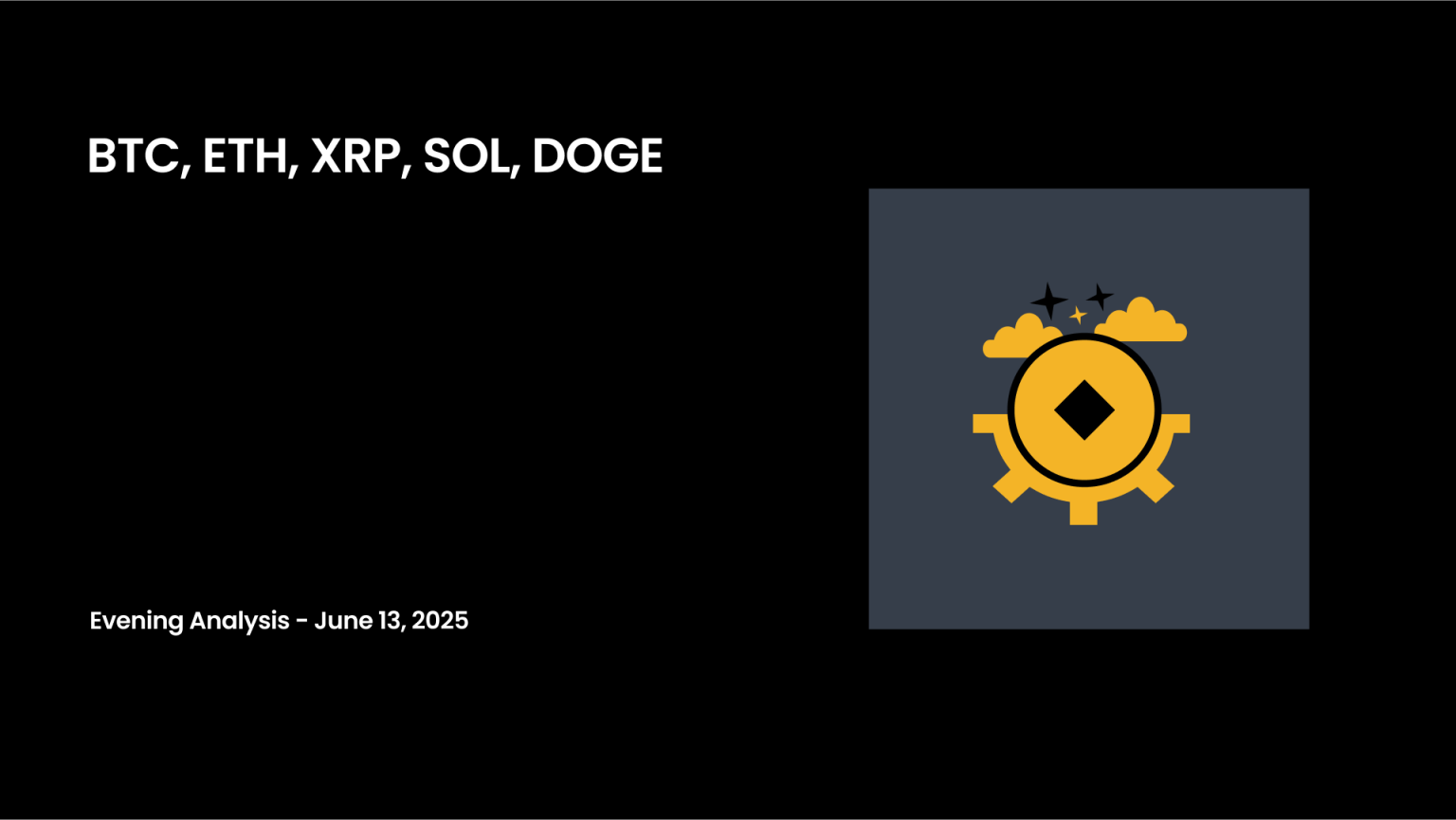 BTC, ETH, XRP, SOL, DOGE

Evening Analysis - June 13, 2025